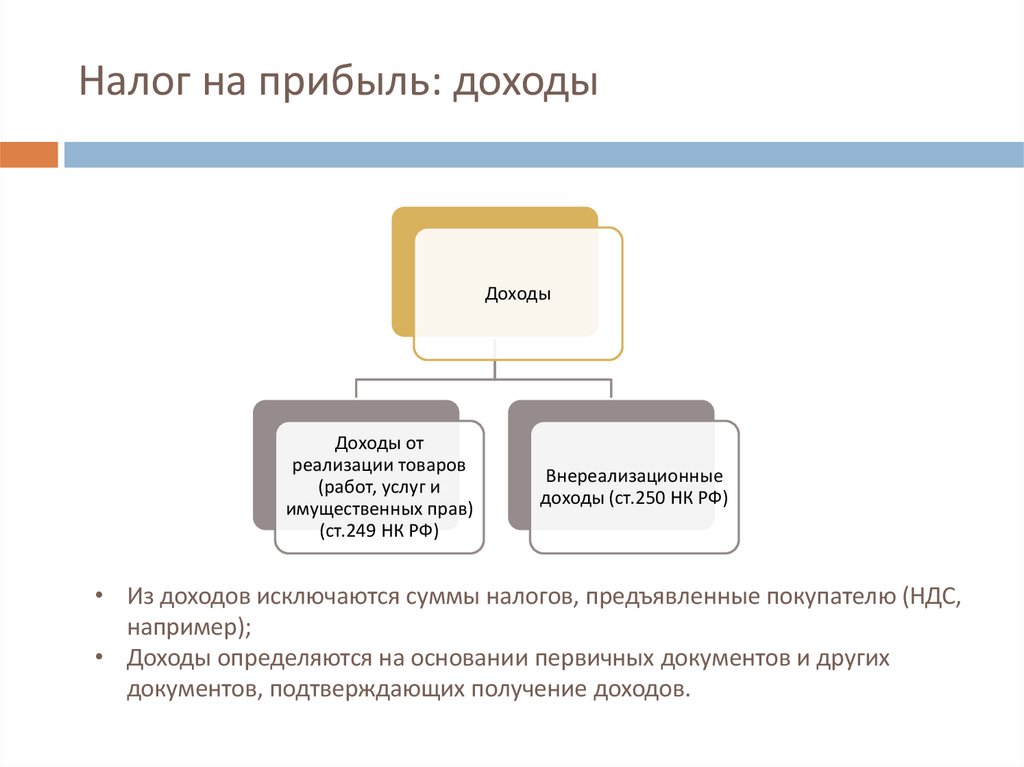 Налог на прибыль: доходы

Доходы

Доходы от реализации товаров (работ, услуг и имущественных прав) (ст.249 НК РФ)

Внереализационные доходы (ст.250 НК РФ)

• Из доходов исключаются суммы налогов, предъявленные покупателю (НДС, например);
• Доходы определяются на основании первичных документов и других документов, подтверждающих получение доходов.